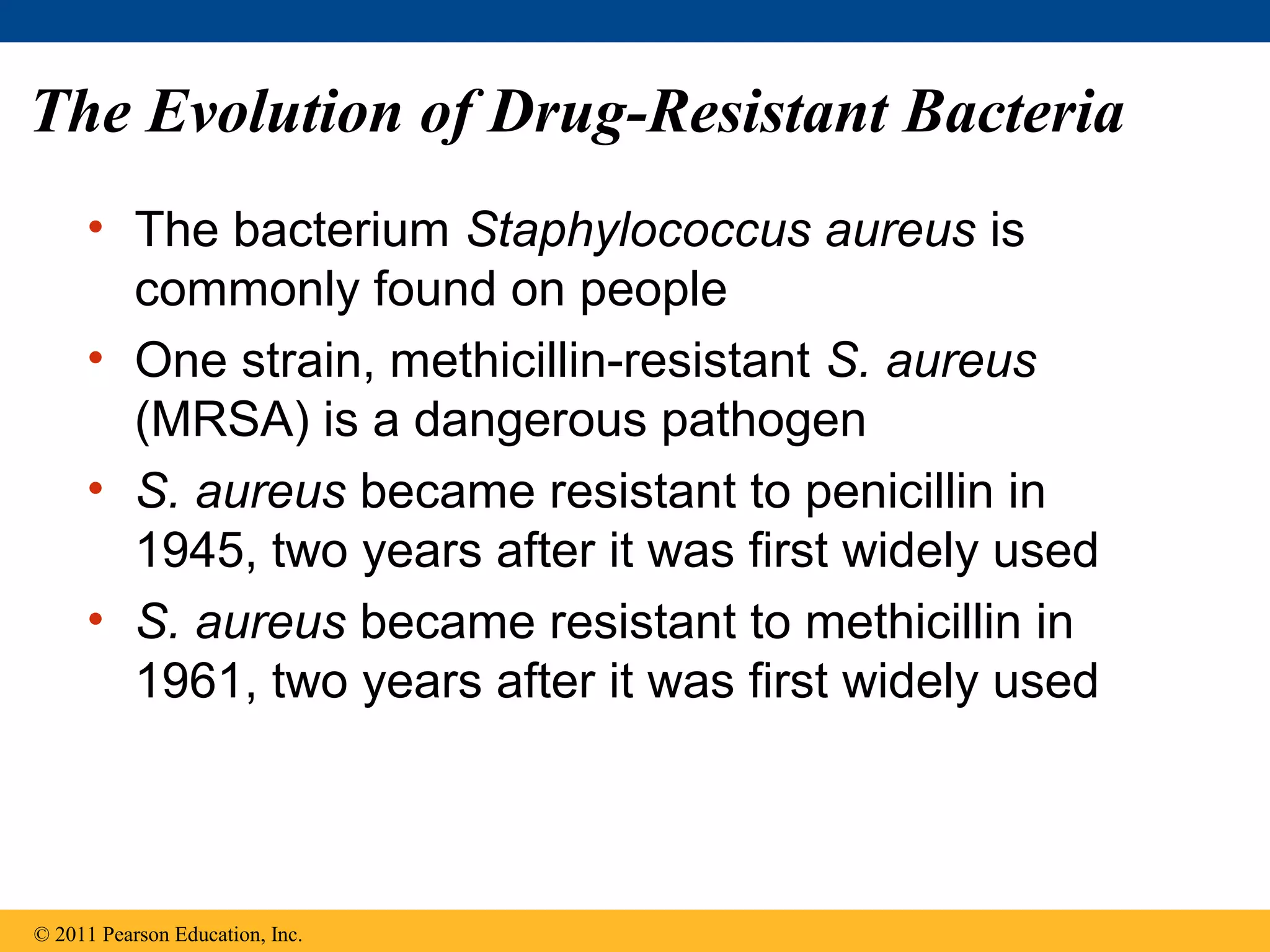 The Evolution of Drug-Resistant Bacteria

• The bacterium Staphylococcus aureus is commonly found on people

• One strain, methicillin-resistant S. aureus (MRSA) is a dangerous pathogen

• S. aureus became resistant to penicillin in 1945, two years after it was first widely used

• S. aureus became resistant to methicillin in 1961, two years after it was first widely used

© 2011 Pearson Education, Inc.